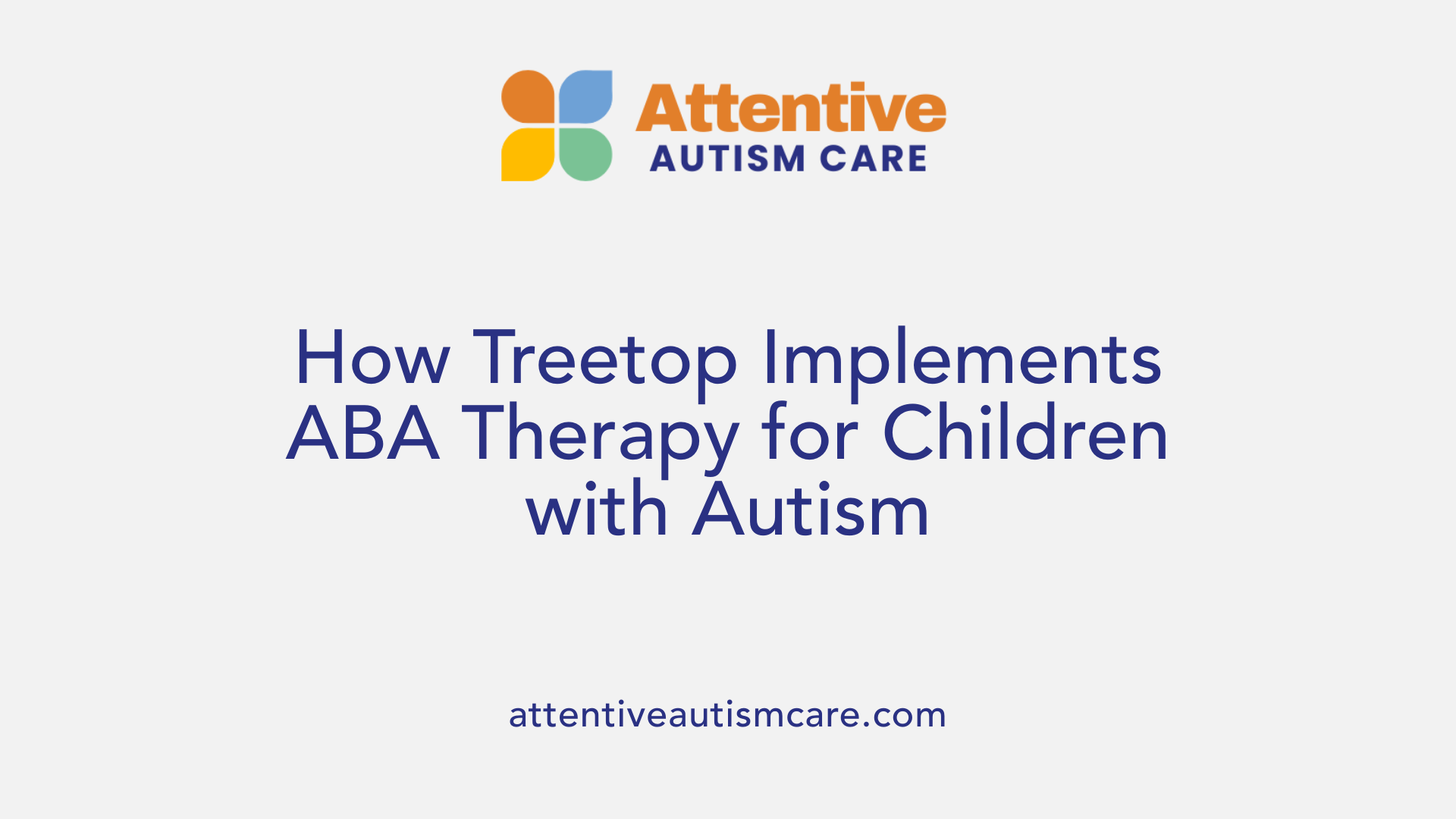 Attentive
AUTISM CARE

How Treetop Implements ABA Therapy for Children with Autism

attentiveautismcare.com